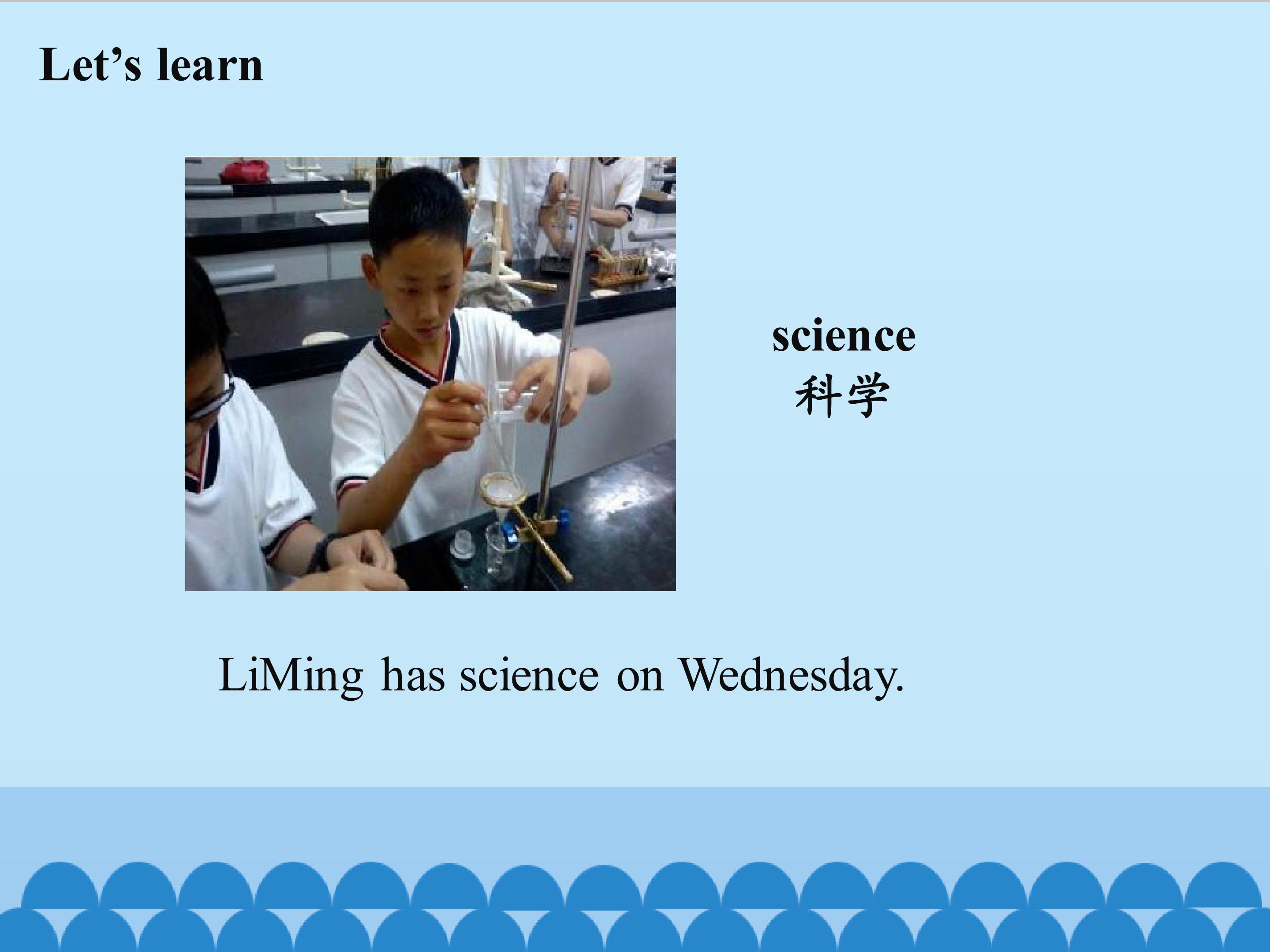 Let’s learn

science
科学

LiMing has science on Wednesday.